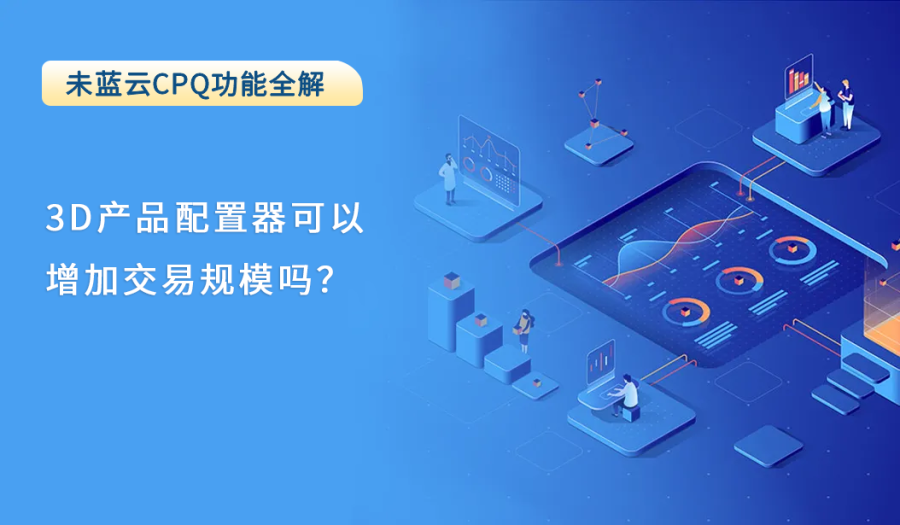 未蓝云CPQ功能全解

3D产品配置器可以增加交易规模吗？